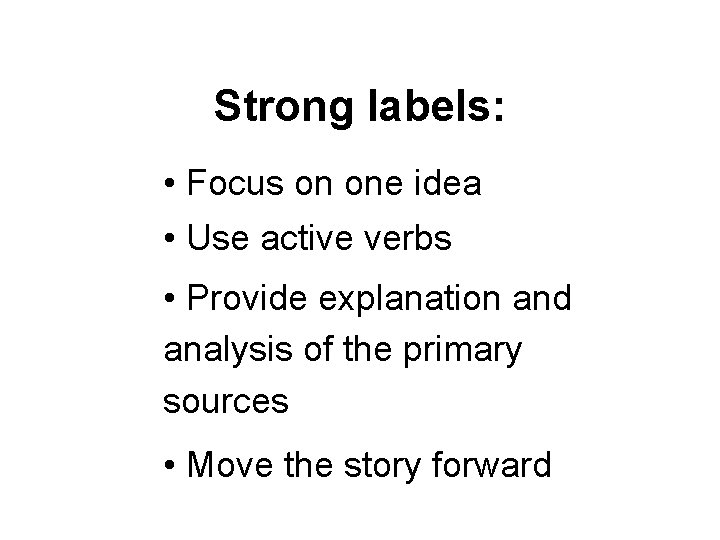 Strong labels:

• Focus on one idea
• Use active verbs
• Provide explanation and analysis of the primary sources
• Move the story forward